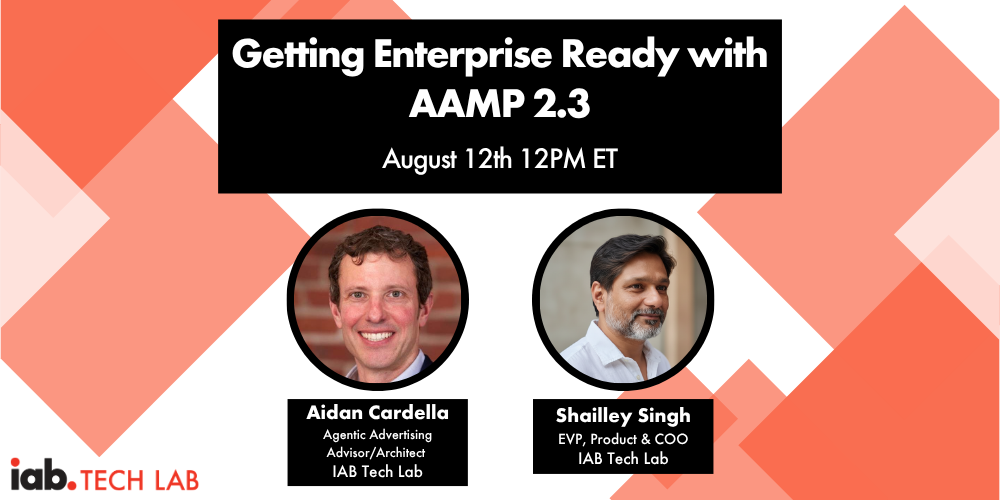 Getting Enterprise Ready with AAMP 2.3

August 12th 12PM ET

Aidan Cardella
Agentic Advertising Advisor/Architect
IAB Tech Lab

Shailley Singh
EVP, Product & COO
IAB Tech Lab

iab. TECH LAB